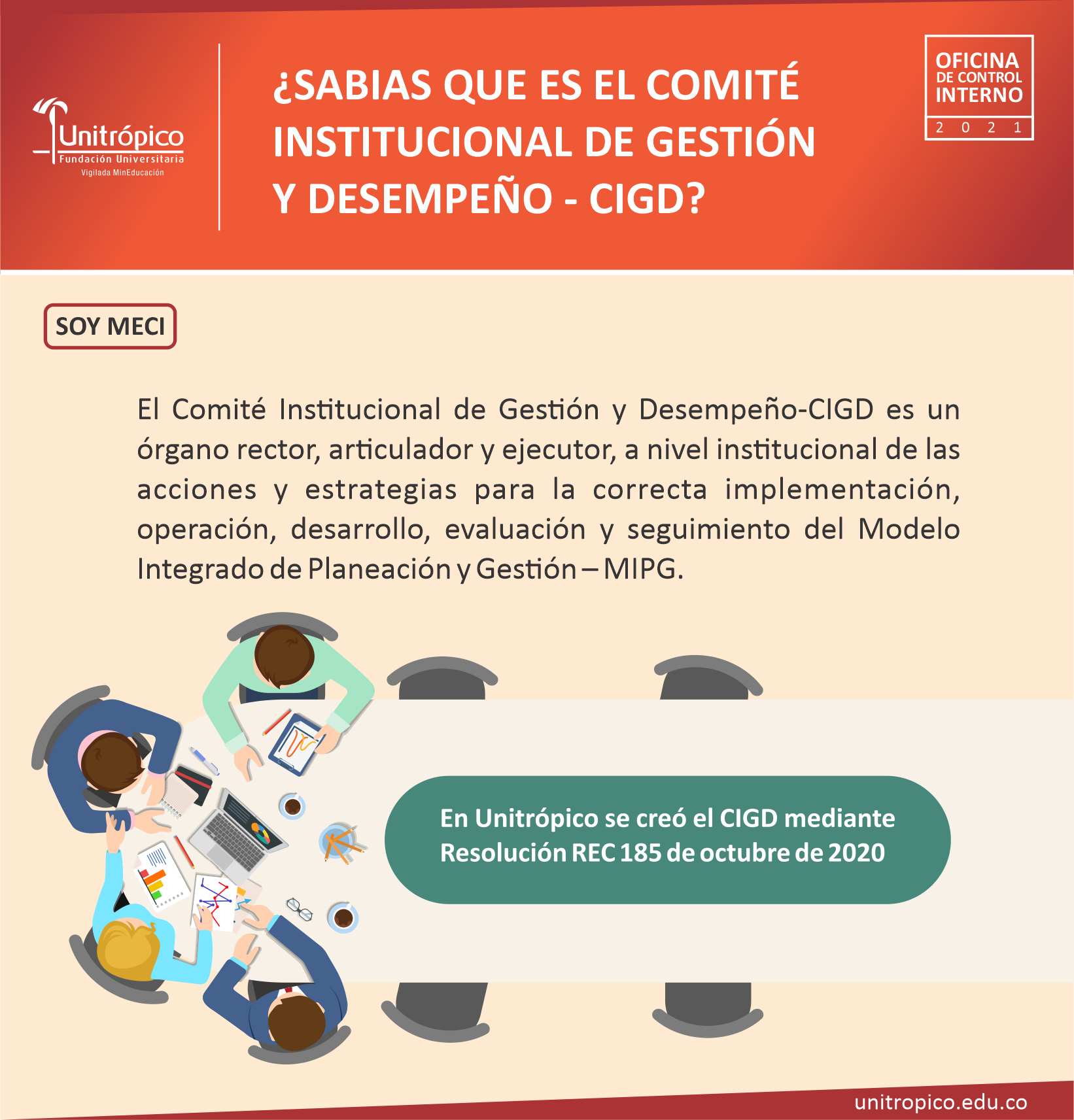 Unitrópico
Fundación Universitaria
Vigilada MinEducación

¿SABIAS QUE ES EL COMITÉ INSTITUCIONAL DE GESTIÓN Y DESEMPEÑO - CIGD?

OFICINA DE CONTROL INTERNO
2 0 2 1

SOY MECI

El Comité Institucional de Gestión y Desempeño-CIGD es un órgano rector, articulador y ejecutor, a nivel institucional de las acciones y estrategias para la correcta implementación, operación, desarrollo, evaluación y seguimiento del Modelo Integrado de Planeación y Gestión – MIPG.

En Unitrópico se creó el CIGD mediante Resolución REC 185 de octubre de 2020

unitropico.edu.co